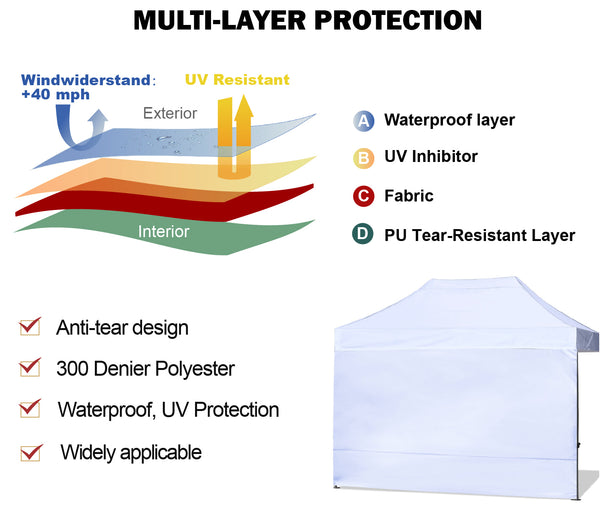 MULTI-LAYER PROTECTION

Windwiderstand: +40 mph

UV Resistant

Exterior

Interior

A Waterproof layer

B UV Inhibitor

C Fabric

D PU Tear-Resistant Layer

Anti-tear design

300 Denier Polyester

Waterproof, UV Protection

Widely applicable